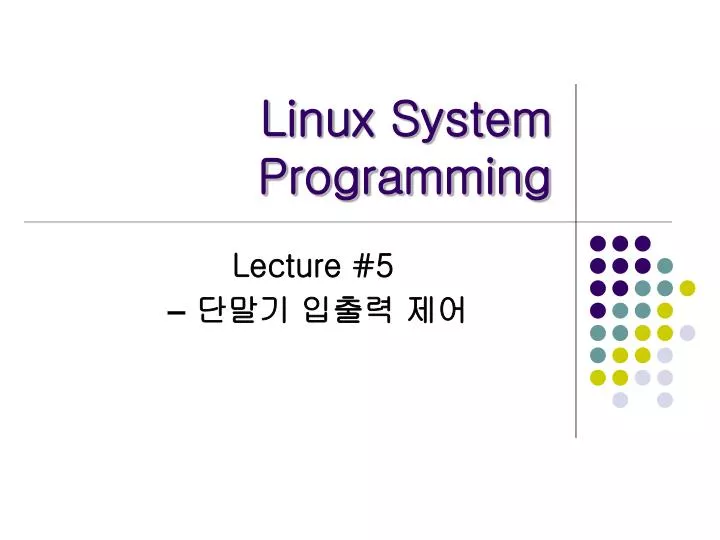 Linux System Programming

Lecture #5
– 단말기 입출력 제어